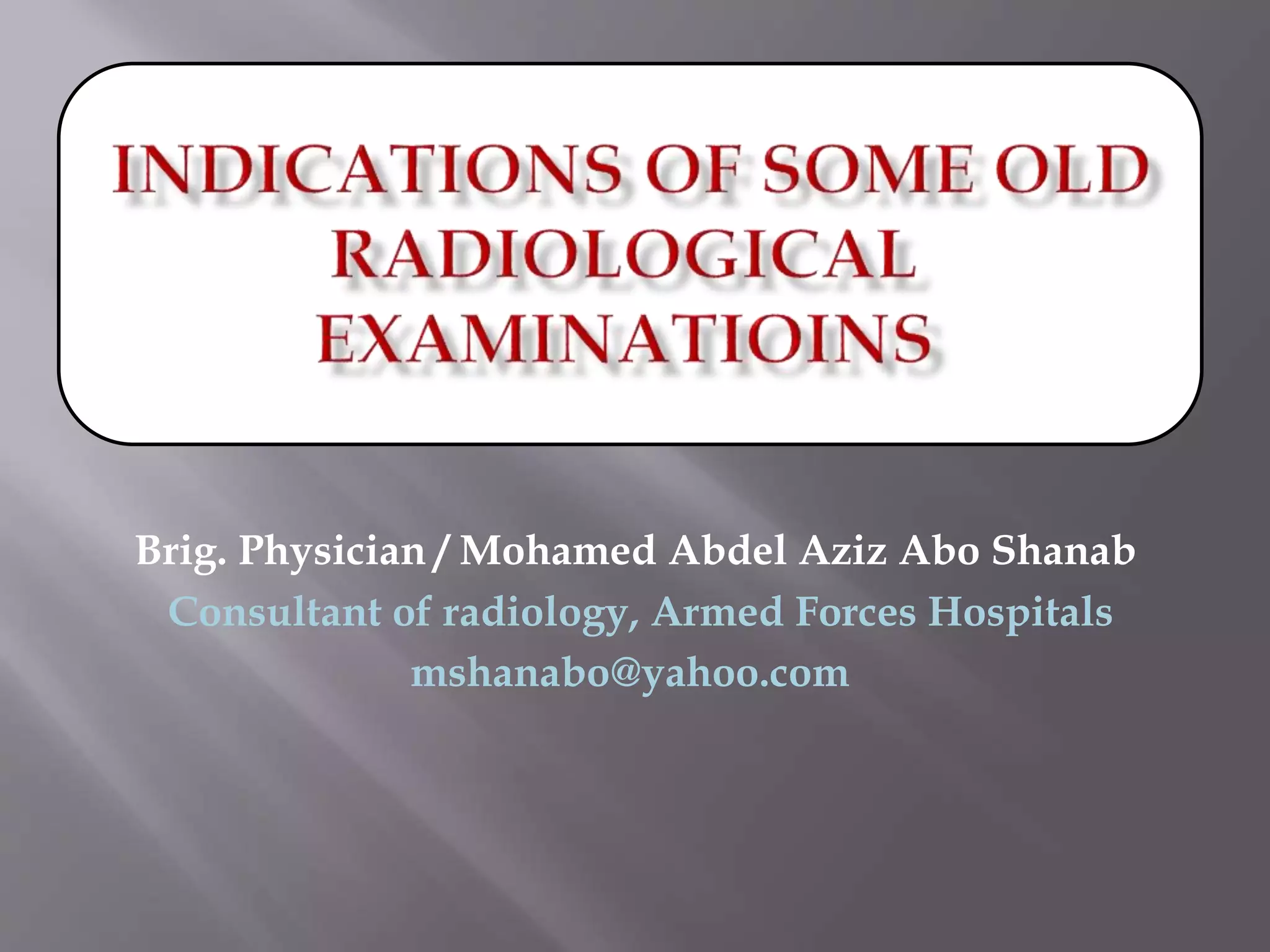 INDICATIONS OF SOME OLD RADIOLOGICAL EXAMINATIOINS

Brig. Physician / Mohamed Abdel Aziz Abo Shanab
Consultant of radiology, Armed Forces Hospitals
mshanabo@yahoo.com